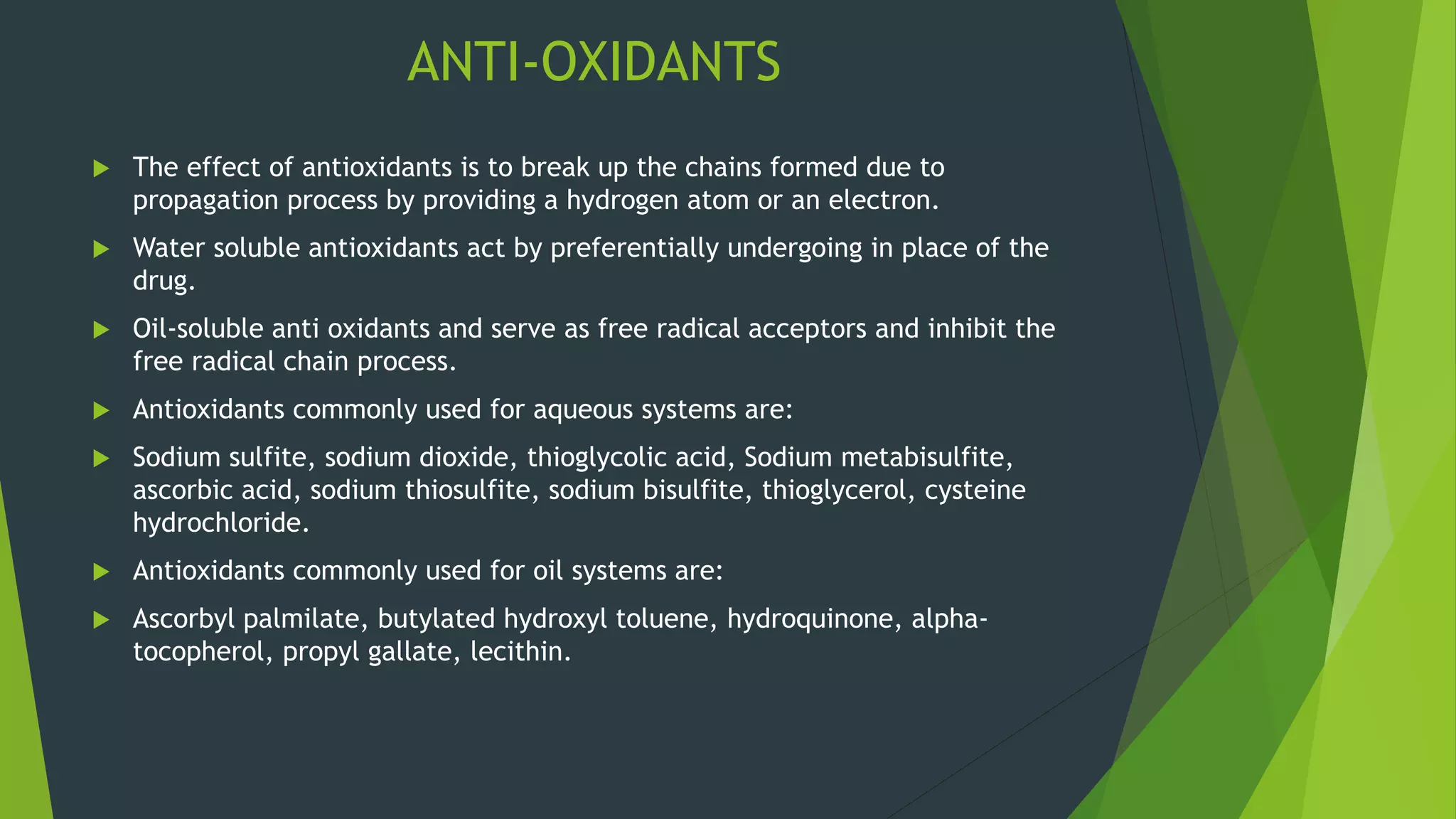 ANTI-OXIDANTS

The effect of antioxidants is to break up the chains formed due to propagation process by providing a hydrogen atom or an electron.

Water soluble antioxidants act by preferentially undergoing in place of the drug.

Oil-soluble anti oxidants and serve as free radical acceptors and inhibit the free radical chain process.

Antioxidants commonly used for aqueous systems are:

Sodium sulfite, sodium dioxide, thioglycolic acid, Sodium metabisulfite, ascorbic acid, sodium thiosulfite, sodium bisulfite, thioglycerol, cysteine hydrochloride.

Antioxidants commonly used for oil systems are:

Ascorbyl palmilate, butylated hydroxyl toluene, hydroquinone, alpha-tocopherol, propyl gallate, lecithin.